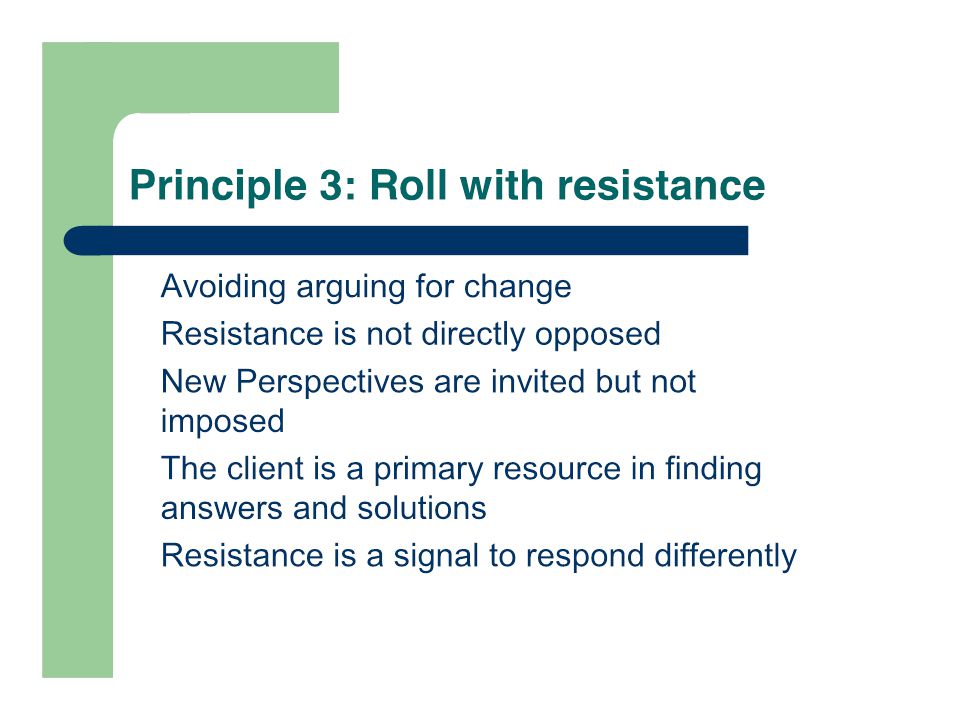 Principle 3: Roll with resistance

Avoiding arguing for change

Resistance is not directly opposed

New Perspectives are invited but not imposed

The client is a primary resource in finding answers and solutions

Resistance is a signal to respond differently